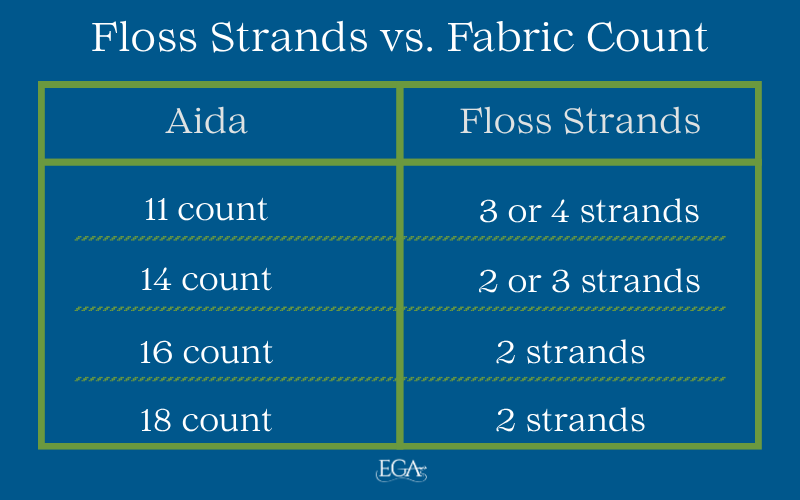 Floss Strands vs. Fabric Count

| Aida | Floss Strands |
|---|---|
| 11 count | 3 or 4 strands |
| 14 count | 2 or 3 strands |
| 16 count | 2 strands |
| 18 count | 2 strands |

EGA